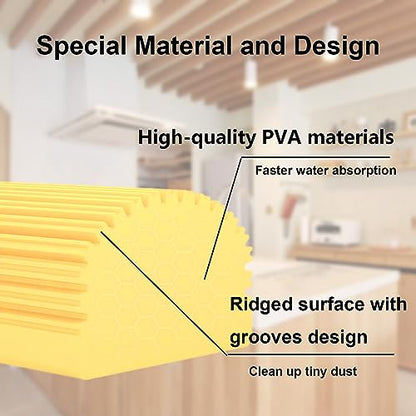 Special Material and Design

High-quality PVA materials

Faster water absorption

Ridged surface with grooves design

Clean up tiny dust